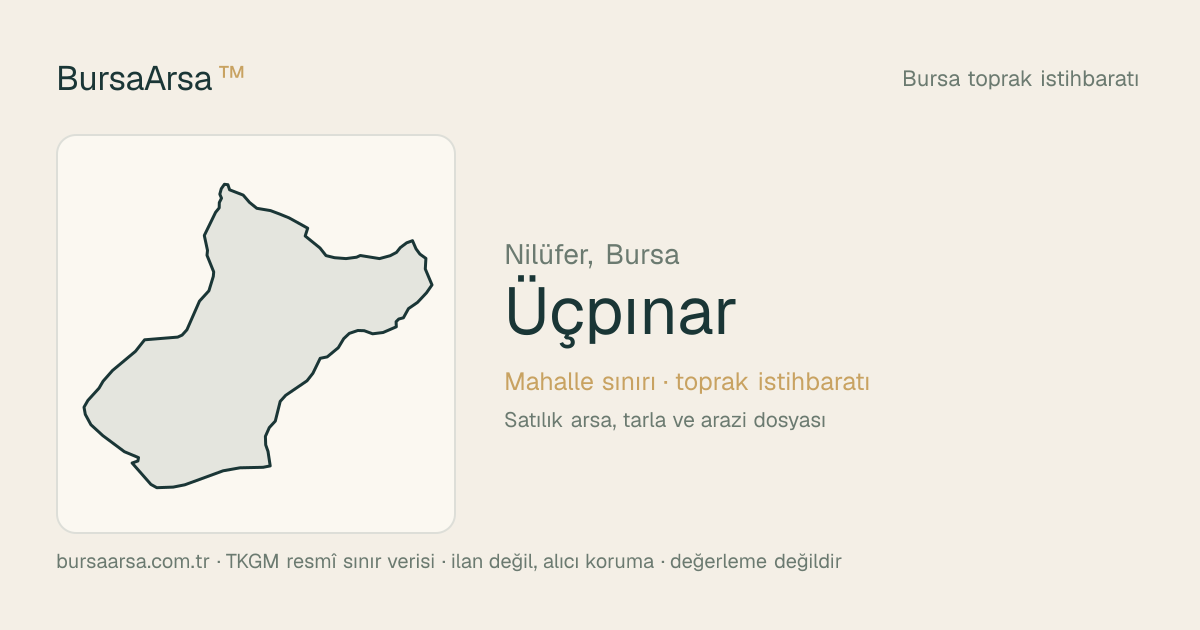 BursaArsa ™

Bursa toprak istihbaratı

Nilüfer, Bursa

Üçpınar

Mahalle sınırı · toprak istihbaratı

Satılık arsa, tarla ve arazi dosyası

bursaarsa.com.tr · TKGM resmî sınır verisi · ilan değil, alıcı koruma · değerleme değildir